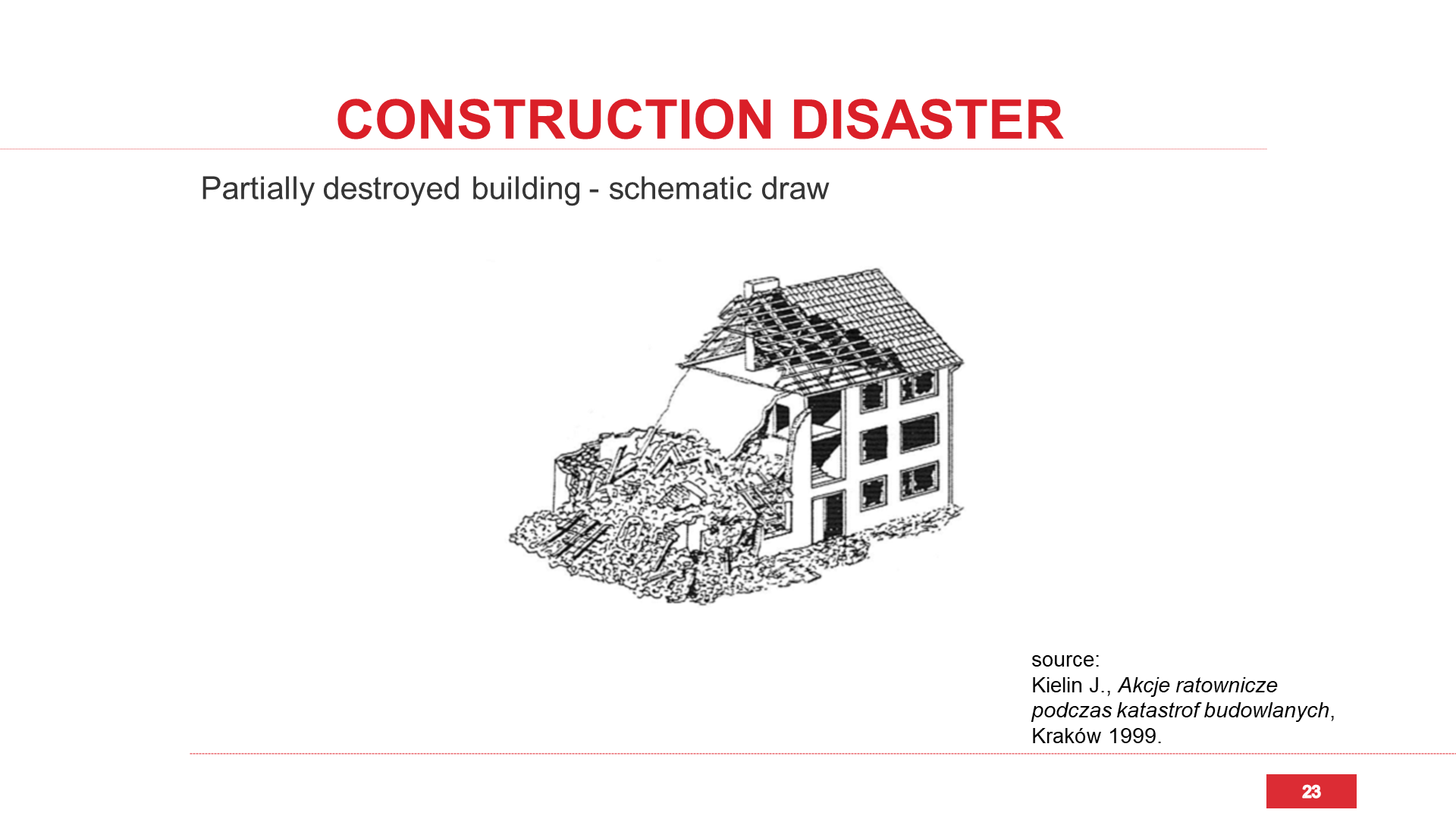 CONSTRUCTION DISASTER

Partially destroyed building - schematic draw

source:
Kielin J., Akcje ratownicze podczas katastrof budowlanych, Kraków 1999.

23